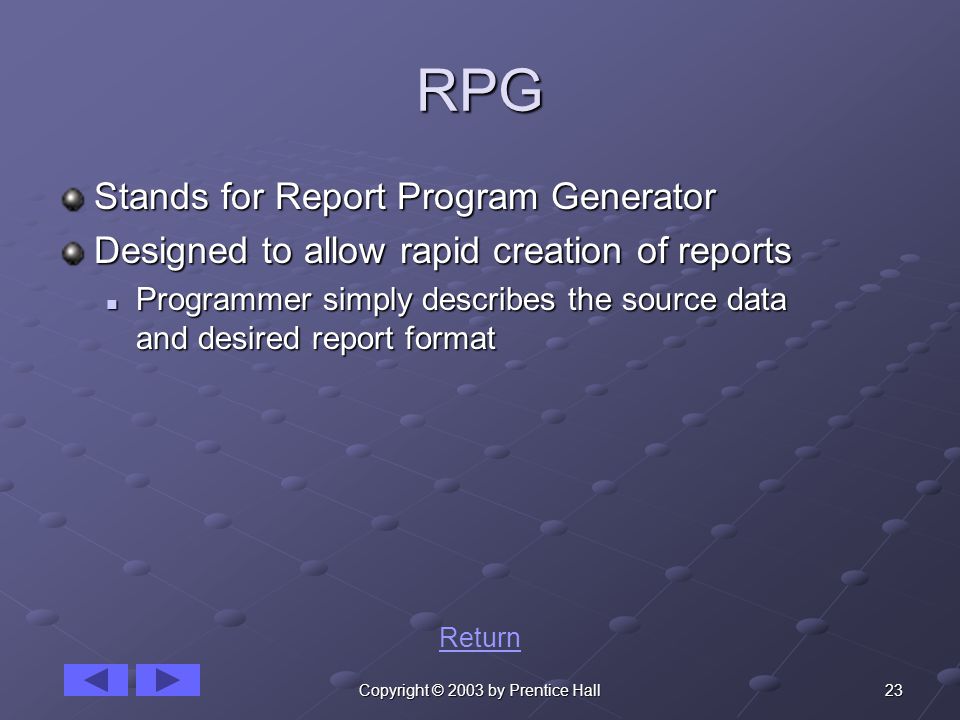 RPG

Stands for Report Program Generator

Designed to allow rapid creation of reports

Programmer simply describes the source data and desired report format

Return

Copyright © 2003 by Prentice Hall

23